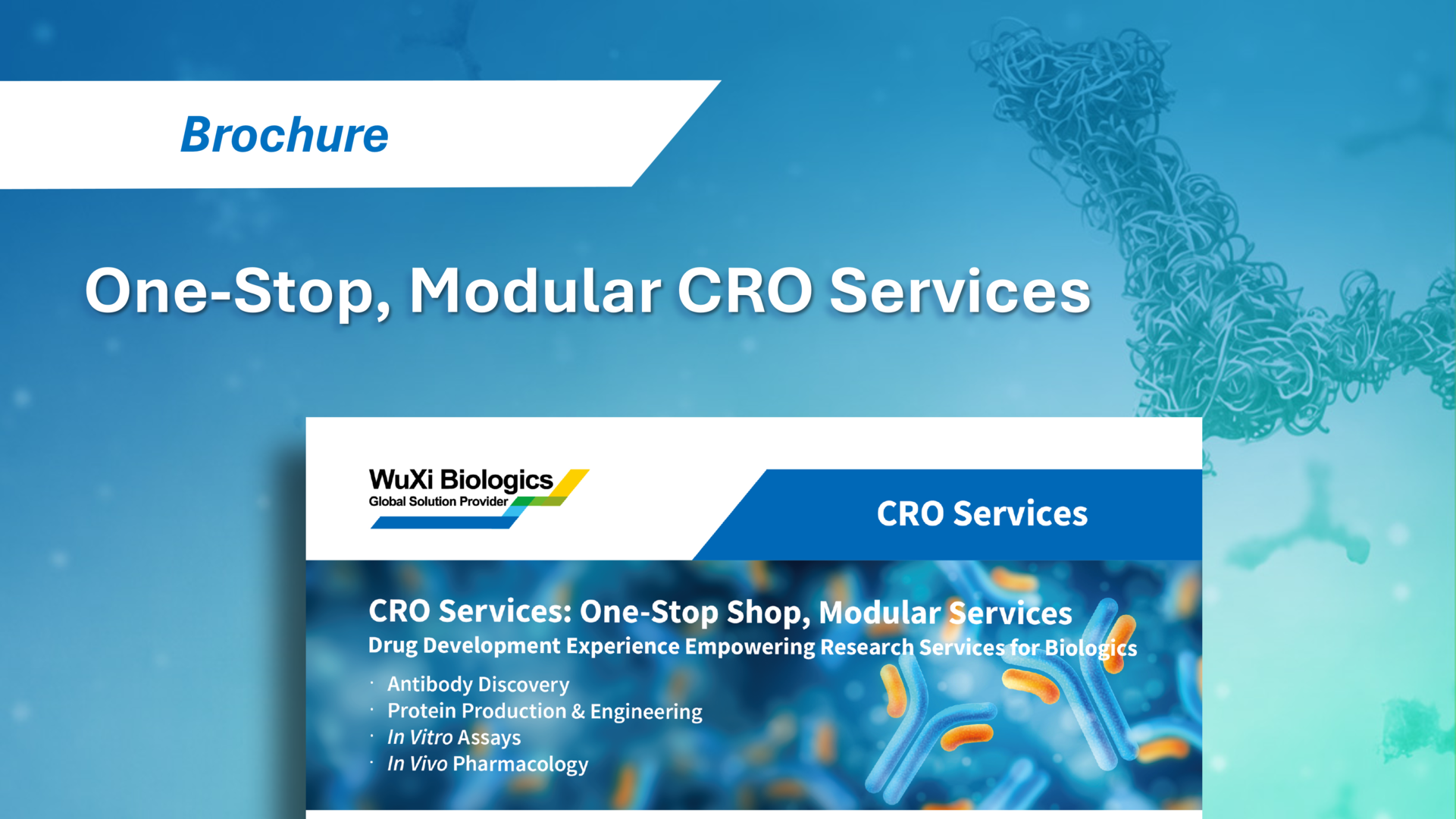 Brochure

One-Stop, Modular CRO Services

WuXi Biologics
Global Solution Provider

CRO Services

CRO Services: One-Stop Shop, Modular Services
Drug Development Experience Empowering Research Services for Biologics

· Antibody Discovery
· Protein Production & Engineering
· In Vitro Assays
· In Vivo Pharmacology